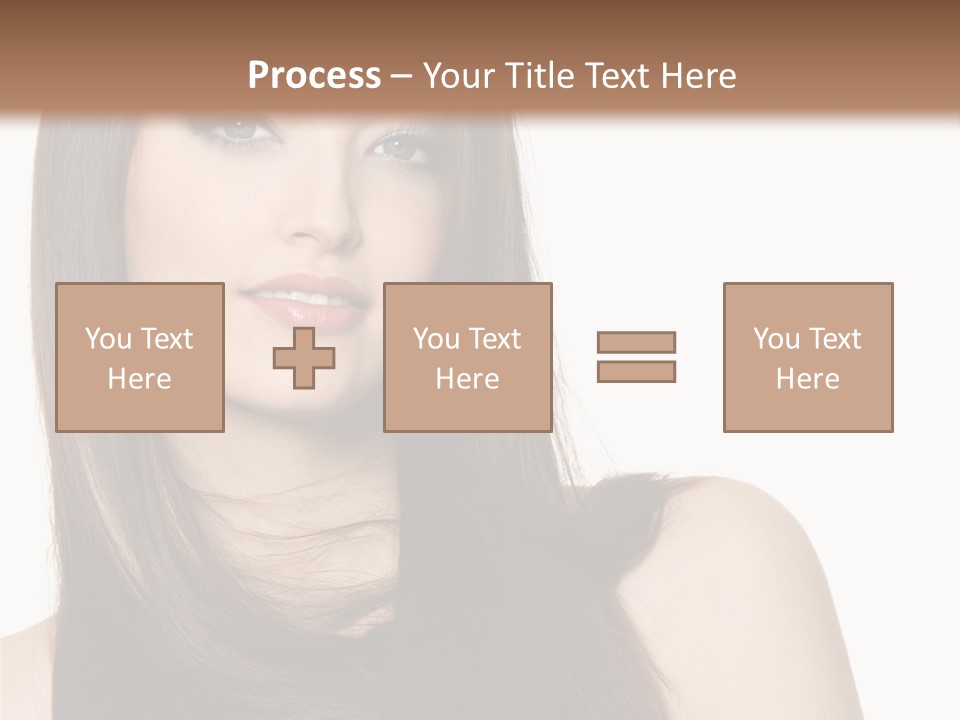 Process – Your Title Text Here

You Text Here

You Text Here

You Text Here